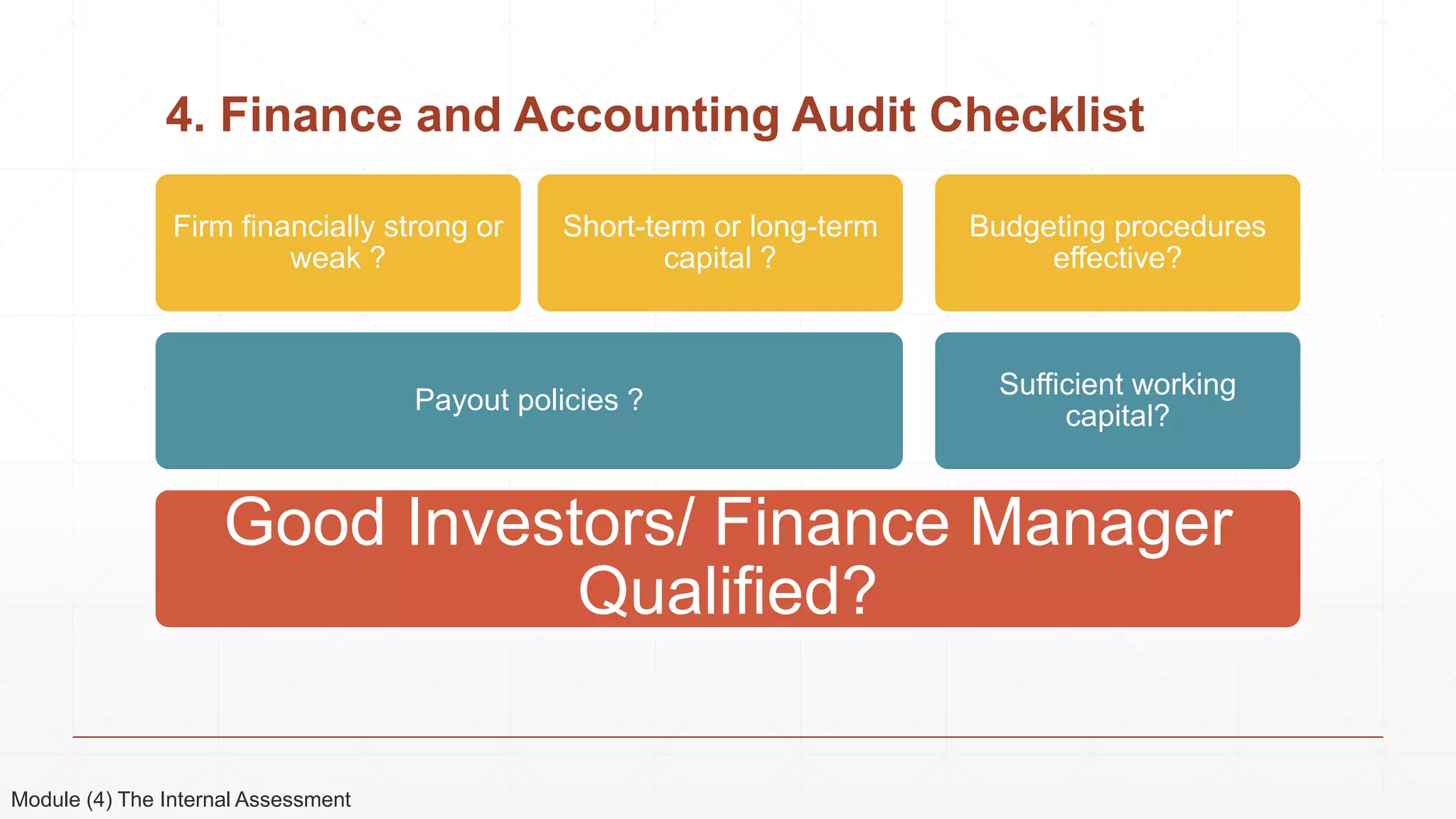 4. Finance and Accounting Audit Checklist

Firm financially strong or weak ?

Short-term or long-term capital ?

Budgeting procedures effective?

Payout policies ?

Sufficient working capital?

Good Investors/ Finance Manager Qualified?

Module (4) The Internal Assessment